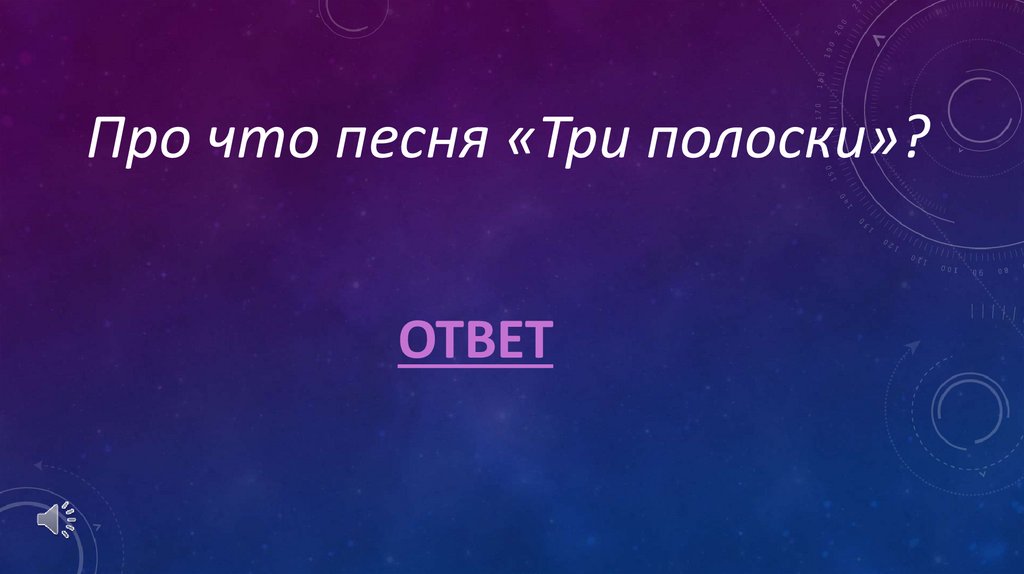 Про что песня «Три полоски»?

ОТВЕТ